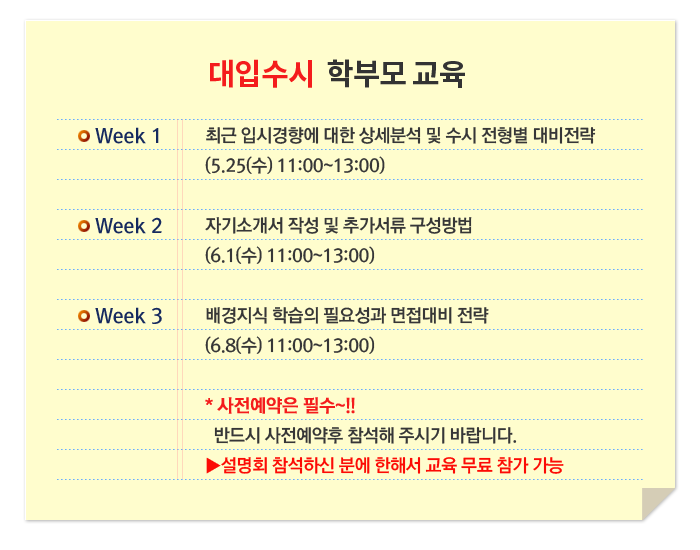 대입수시 학부모 교육

Week 1 최근 입시경향에 대한 상세분석 및 수시 전형별 대비전략
(5.25(수) 11:00~13:00)

Week 2 자기소개서 작성 및 추가서류 구성방법
(6.1(수) 11:00~13:00)

Week 3 배경지식 학습의 필요성과 면접대비 전략
(6.8(수) 11:00~13:00)

* 사전예약은 필수~!!
반드시 사전예약후 참석해 주시기 바랍니다.
▶설명회 참석하신 분에 한해서 교육 무료 참가 가능